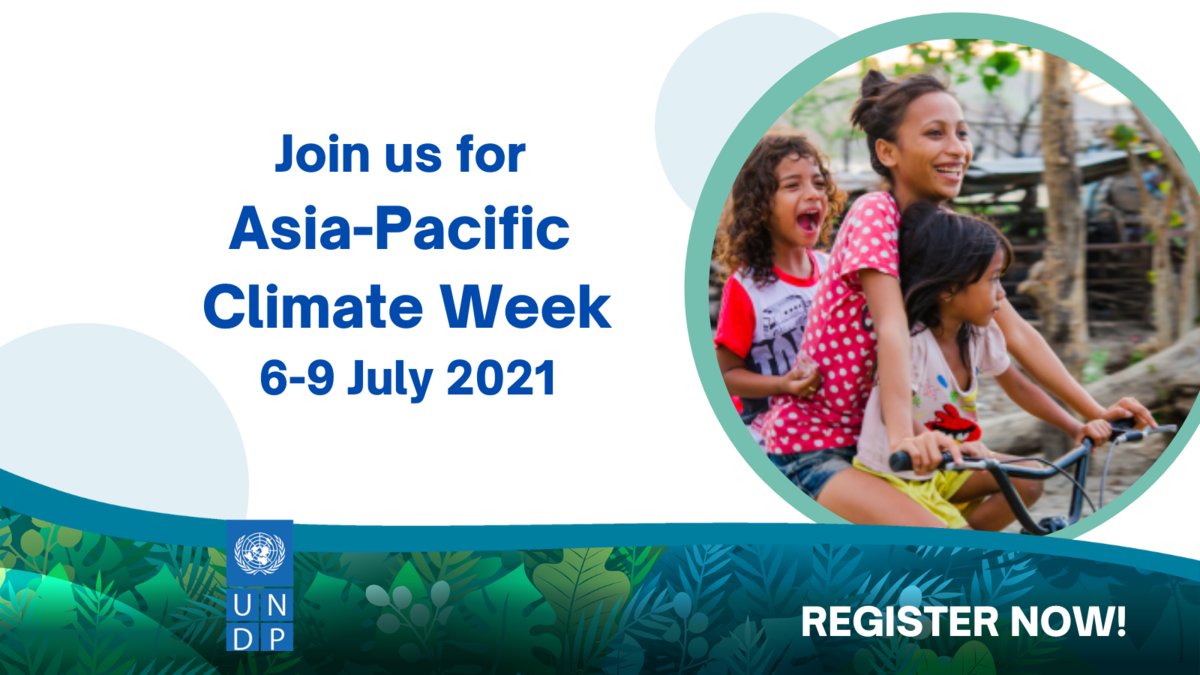 Join us for
Asia-Pacific
Climate Week
6-9 July 2021

U N
D P

REGISTER NOW!